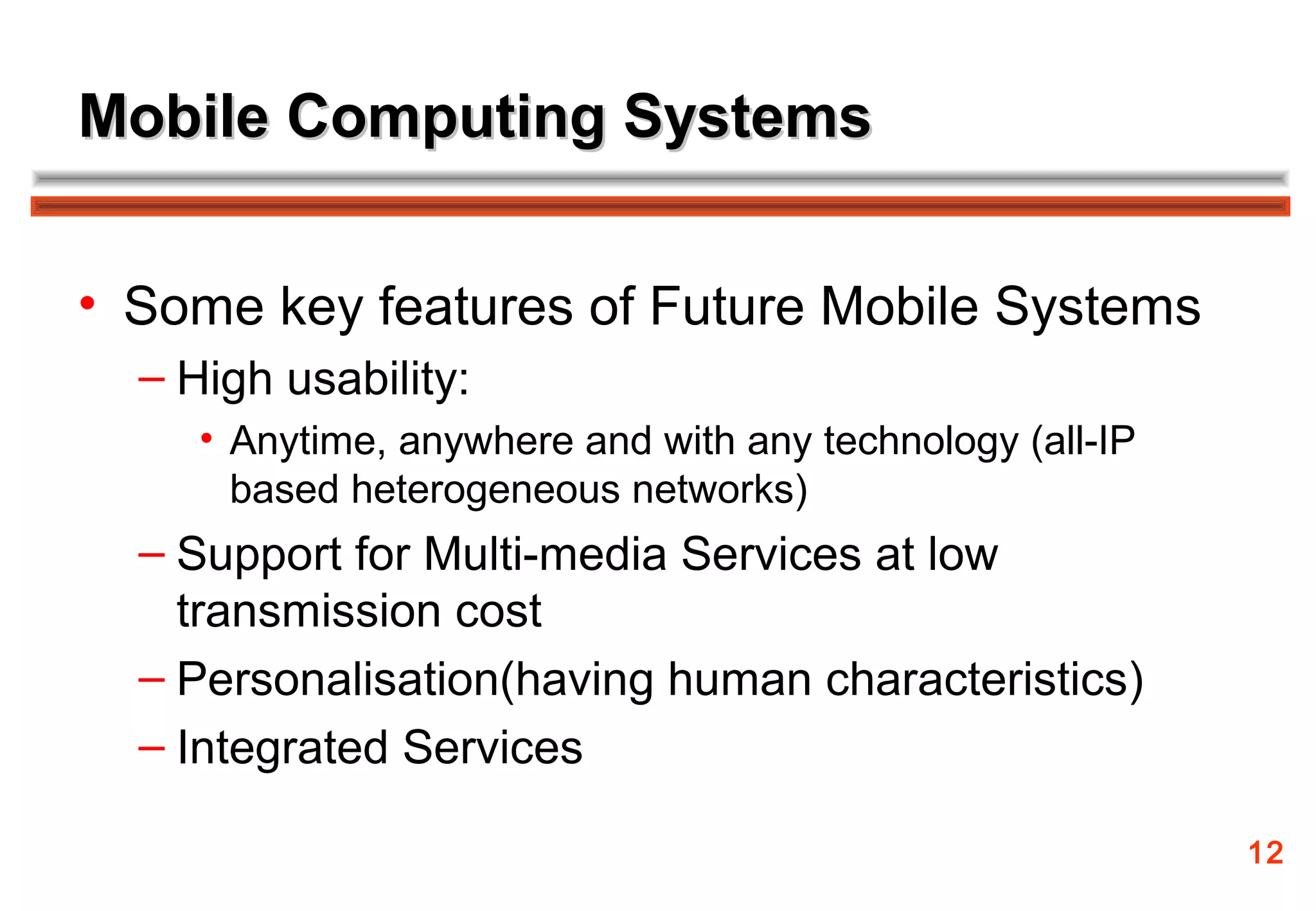 Mobile Computing Systems

• Some key features of Future Mobile Systems
  – High usability:
    • Anytime, anywhere and with any technology (all-IP based heterogeneous networks)
  – Support for Multi-media Services at low transmission cost
  – Personalisation(having human characteristics)
  – Integrated Services

12